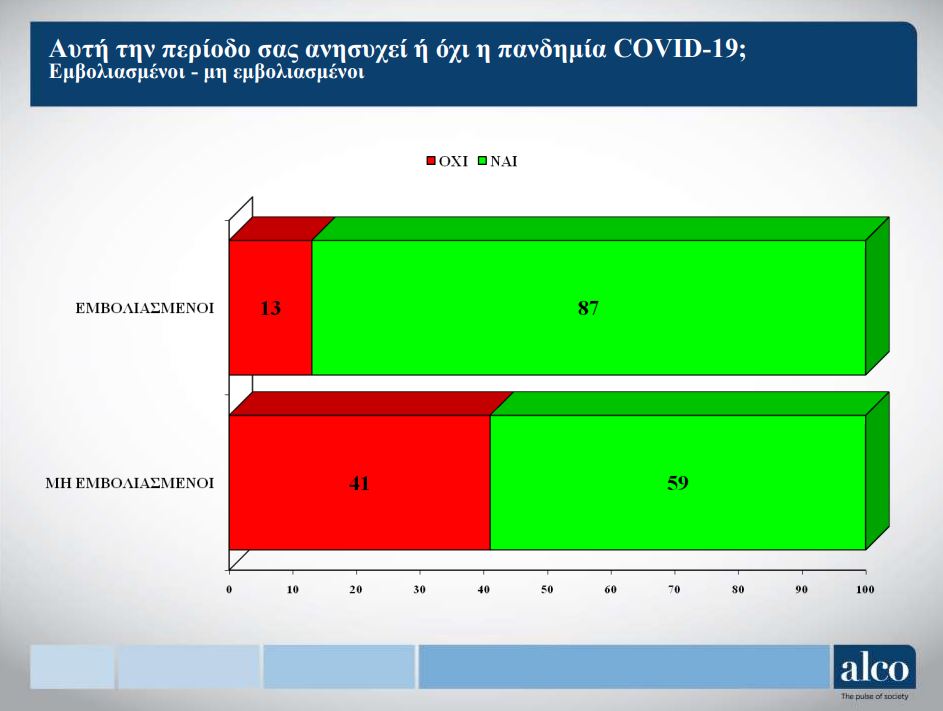 Αυτή την περίοδο σας ανησυχεί ή όχι η πανδημία COVID-19;
Εμβολιασμένοι - μη εμβολιασμένοι

ΟΧΙ ΝΑΙ

ΕΜΒΟΛΙΑΣΜΕΝΟΙ 13 87

ΜΗ ΕΜΒΟΛΙΑΣΜΕΝΟΙ 41 59

0 10 20 30 40 50 60 70 80 90 100

alco
The pulse of society